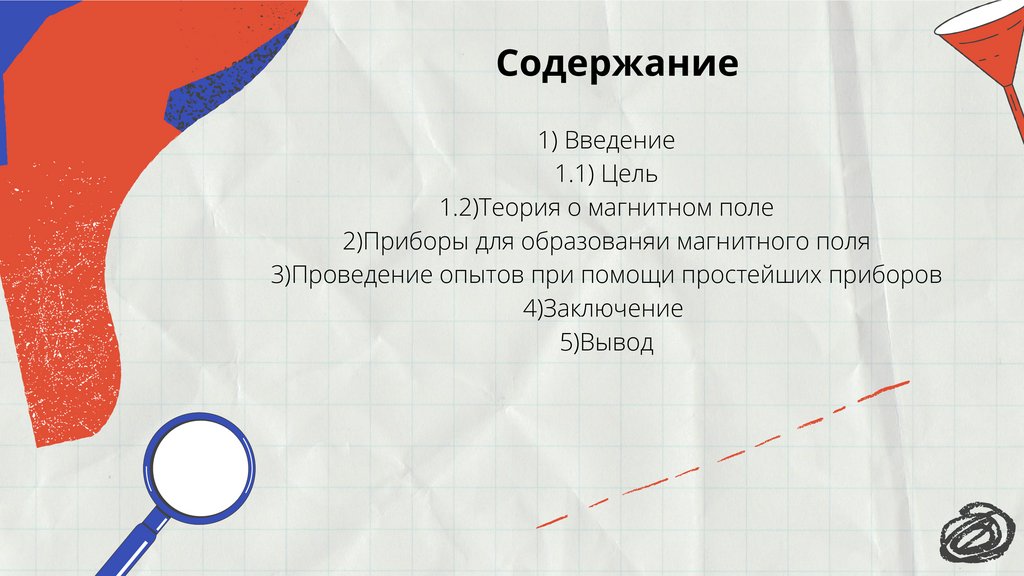 Содержание

1) Введение
1.1) Цель
1.2)Теория о магнитном поле
2)Приборы для образованяи магнитного поля
3)Проведение опытов при помощи простейших приборов
4)Заключение
5)Вывод